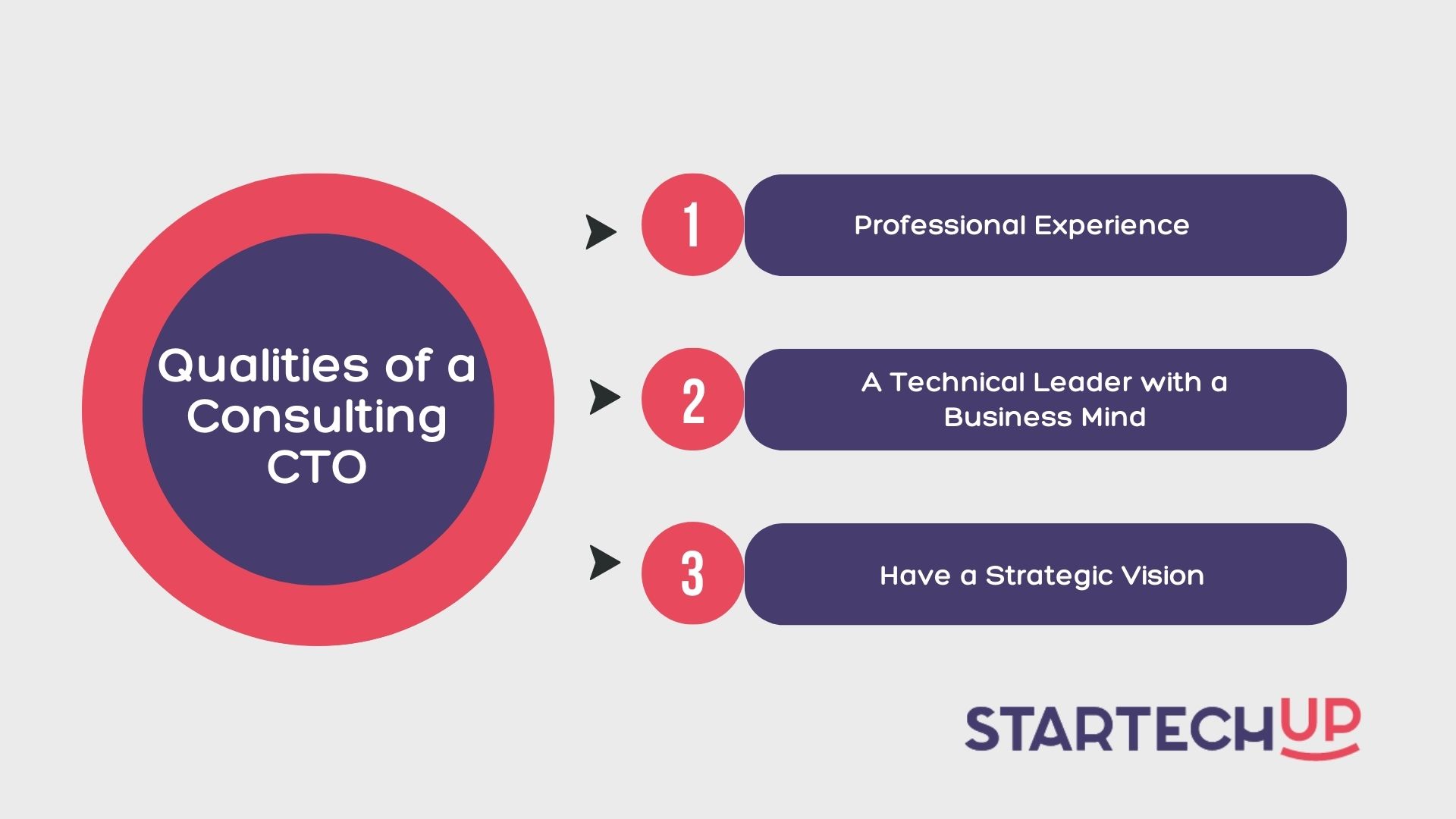 Qualities of a Consulting CTO

1
Professional Experience

2
A Technical Leader with a Business Mind

3
Have a Strategic Vision

STARTECHUP